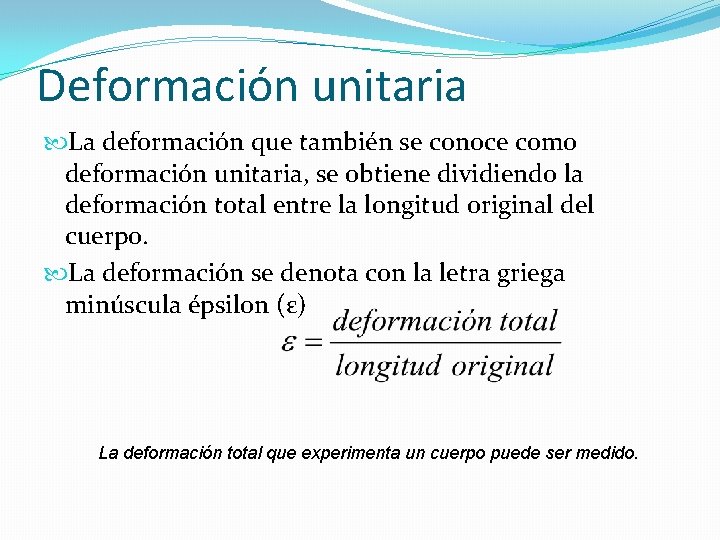 Deformación unitaria

La deformación que también se conoce como deformación unitaria, se obtiene dividiendo la deformación total entre la longitud original del cuerpo.

La deformación se denota con la letra griega minúscula épsilon (ε)

$\varepsilon = \frac{deformación\ total}{longitud\ original}$

La deformación total que experimenta un cuerpo puede ser medido.